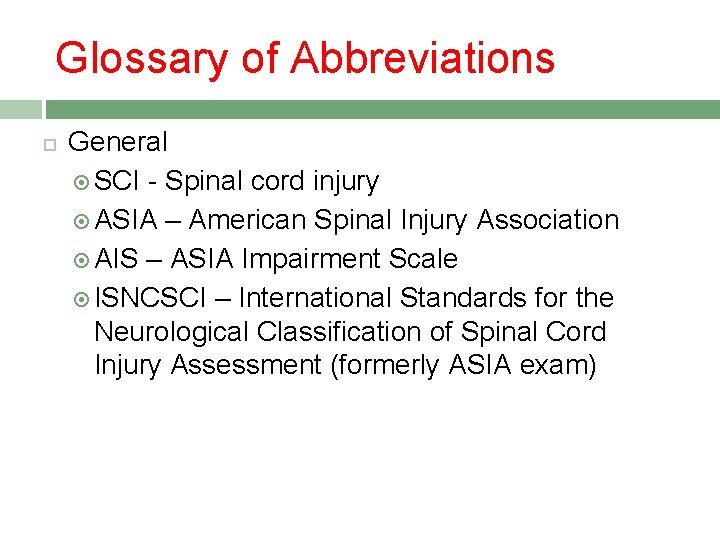 Glossary of Abbreviations

General

SCI - Spinal cord injury

ASIA – American Spinal Injury Association

AIS – ASIA Impairment Scale

ISNCSCI – International Standards for the Neurological Classification of Spinal Cord Injury Assessment (formerly ASIA exam)